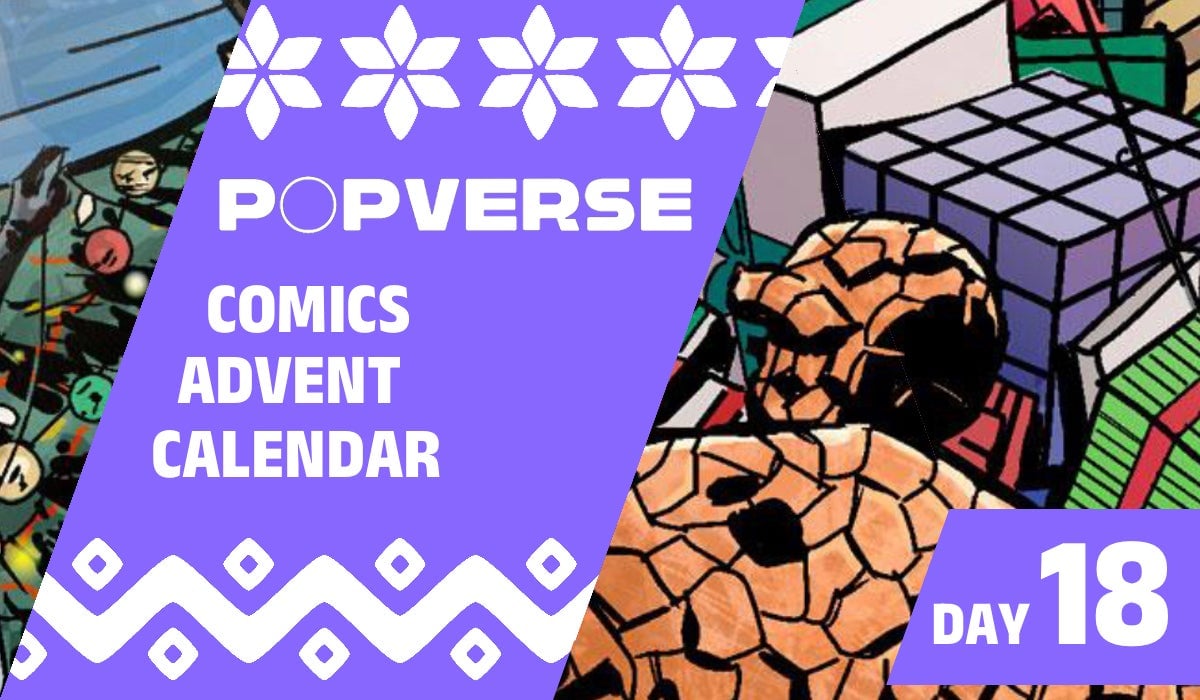 POPVERSE

COMICS ADVENT CALENDAR

DAY 18